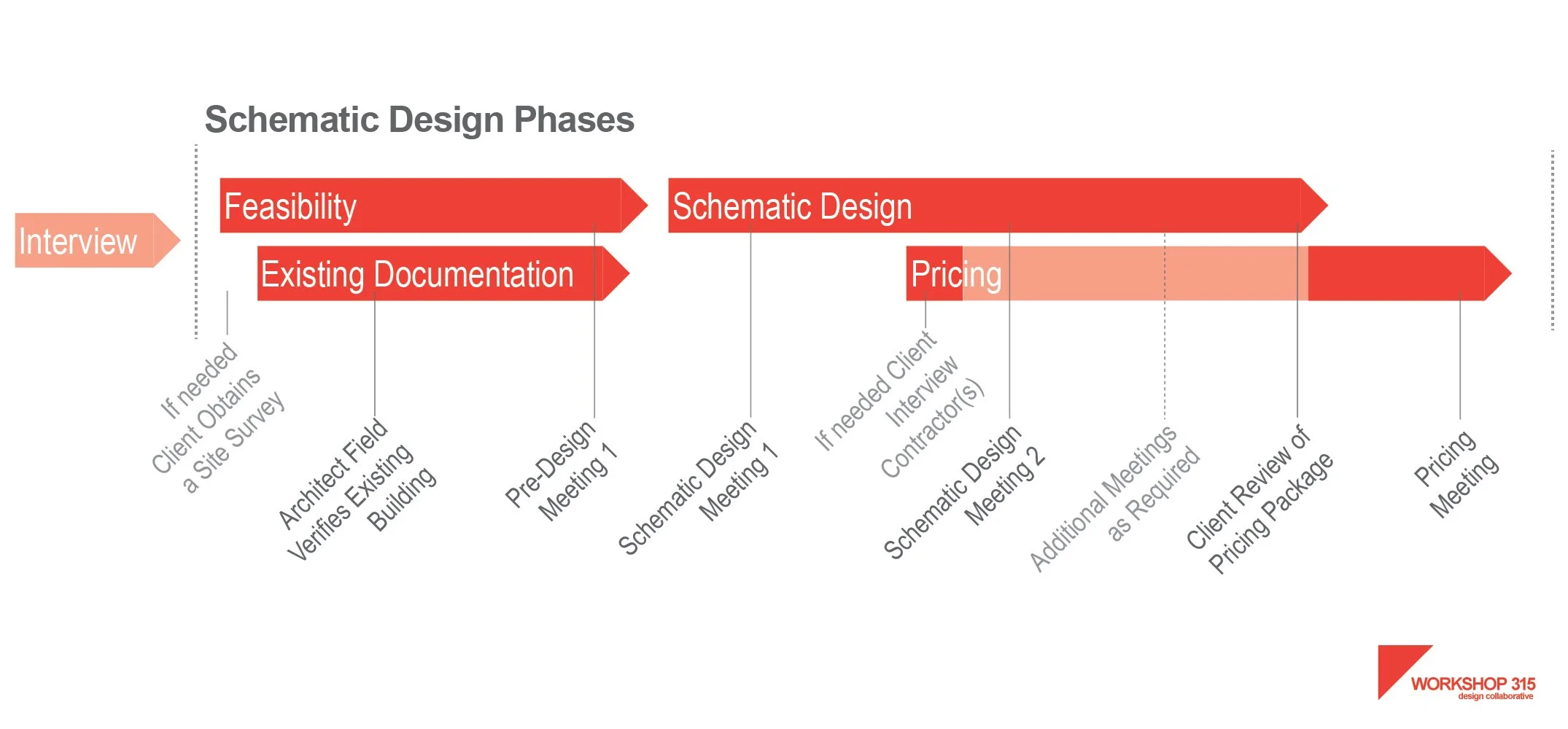 Schematic Design Phases

Interview

Feasibility

Existing Documentation

Schematic Design

Pricing

If needed Client Obtains a Site Survey

Architect Field Verifies Existing Building

Pre-Design Meeting 1

Schematic Design Meeting 1

If needed Client Interview Contractor(s)

Schematic Design Meeting 2

Additional Meetings as Required

Client Review of Pricing Package

Pricing Meeting

WORKSHOP 315
design collaborative